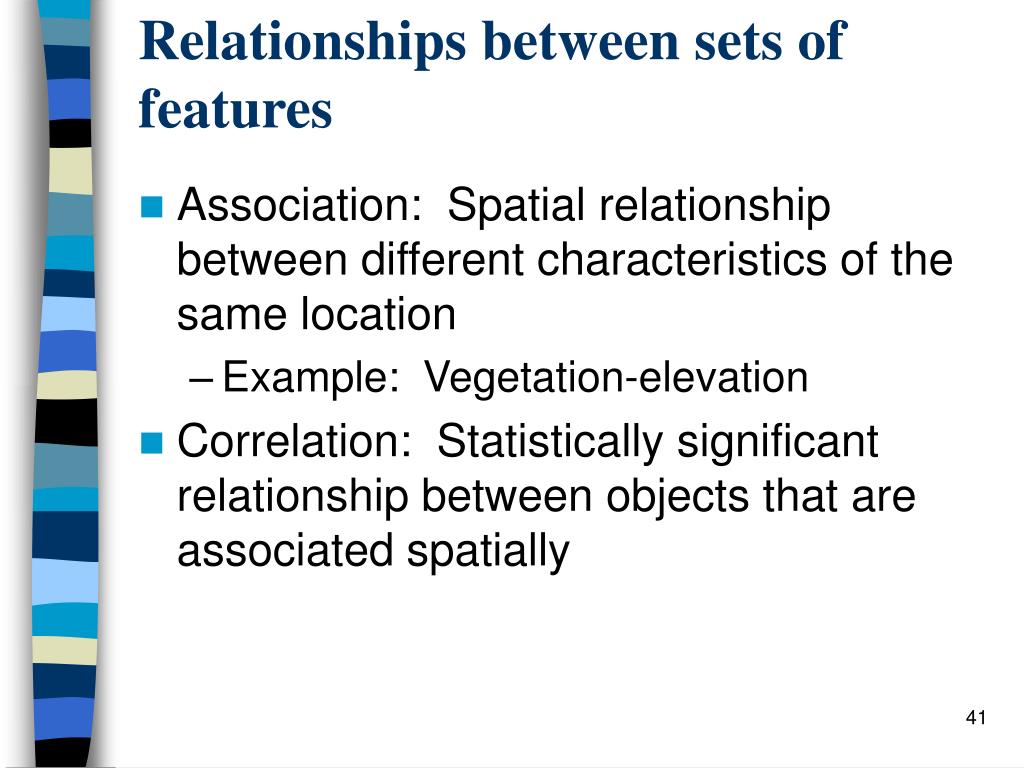 Relationships between sets of features

Association: Spatial relationship between different characteristics of the same location

– Example: Vegetation-elevation

Correlation: Statistically significant relationship between objects that are associated spatially

41